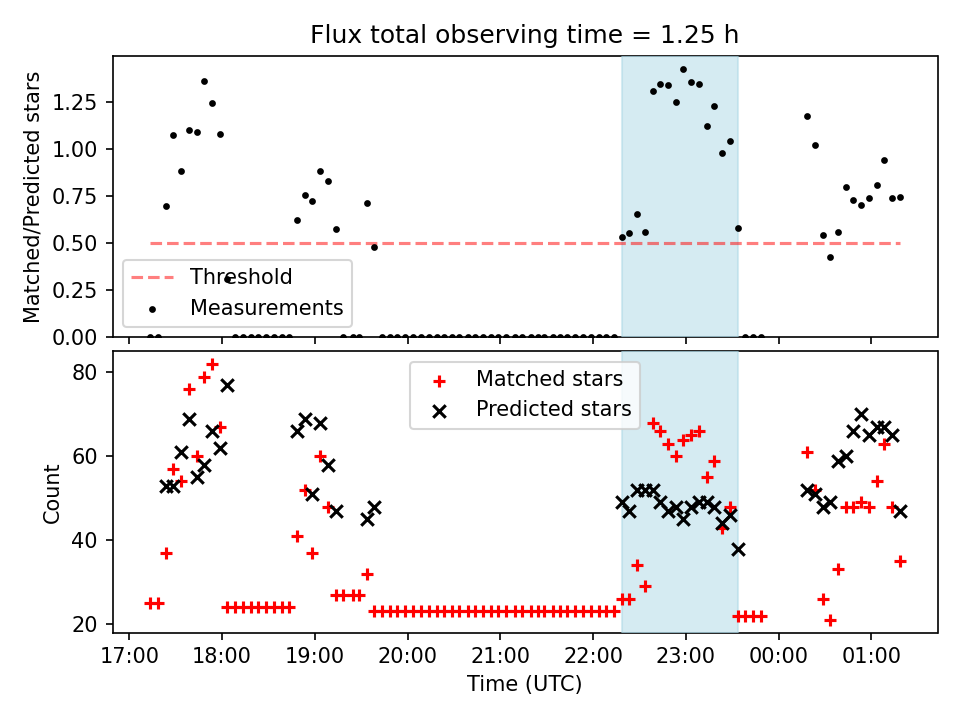 Flux total observing time = 1.25 h

Matched/Predicted stars

1.25
1.00
0.75
0.50
0.25
0.00

Threshold
Measurements

Count

80
60
40
20

Matched stars
Predicted stars

17:00 18:00 19:00 20:00 21:00 22:00 23:00 00:00 01:00

Time (UTC)